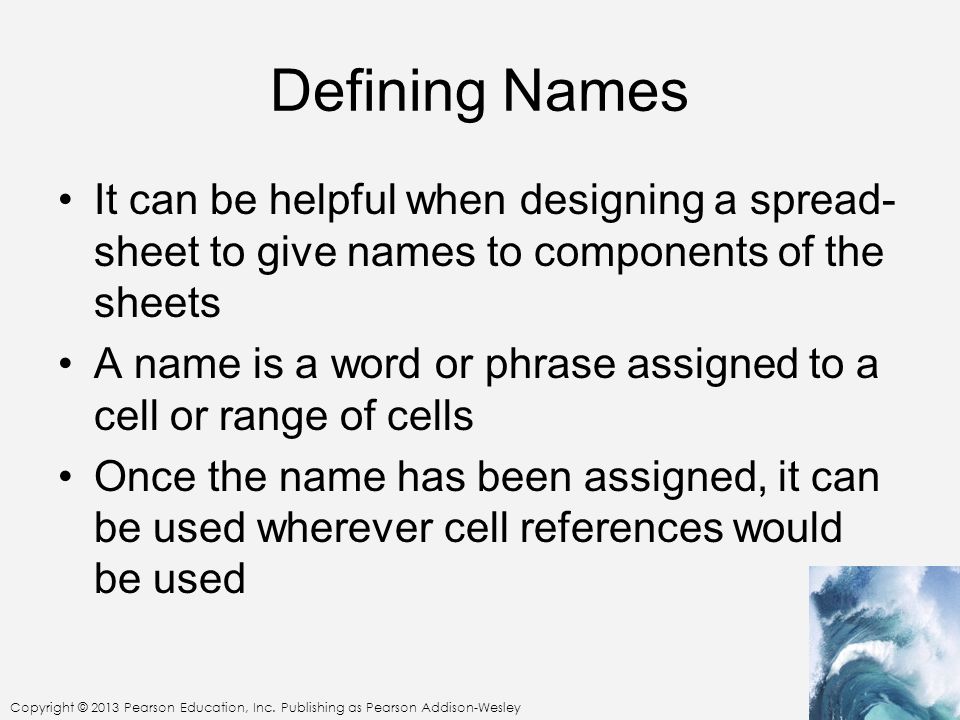 Defining Names

• It can be helpful when designing a spreadsheet to give names to components of the sheets

• A name is a word or phrase assigned to a cell or range of cells

• Once the name has been assigned, it can be used wherever cell references would be used

Copyright © 2013 Pearson Education, Inc. Publishing as Pearson Addison-Wesley